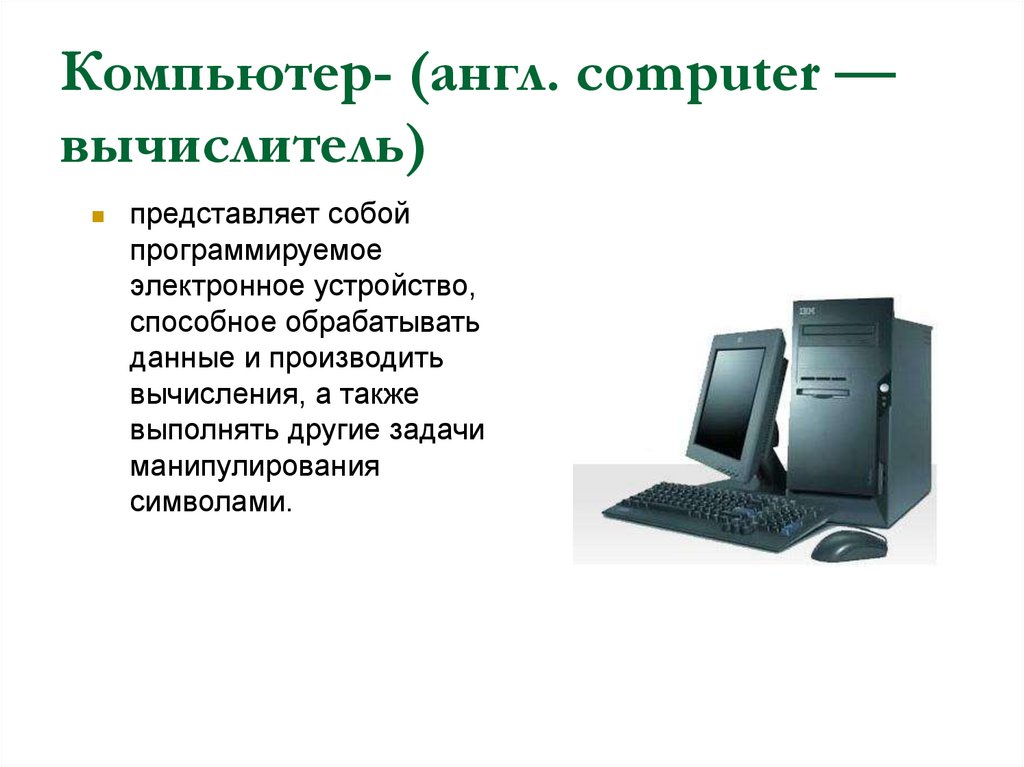 Компьютер- (англ. computer — вычислитель)

представляет собой программируемое электронное устройство, способное обрабатывать данные и производить вычисления, а также выполнять другие задачи манипулирования символами.

IBM